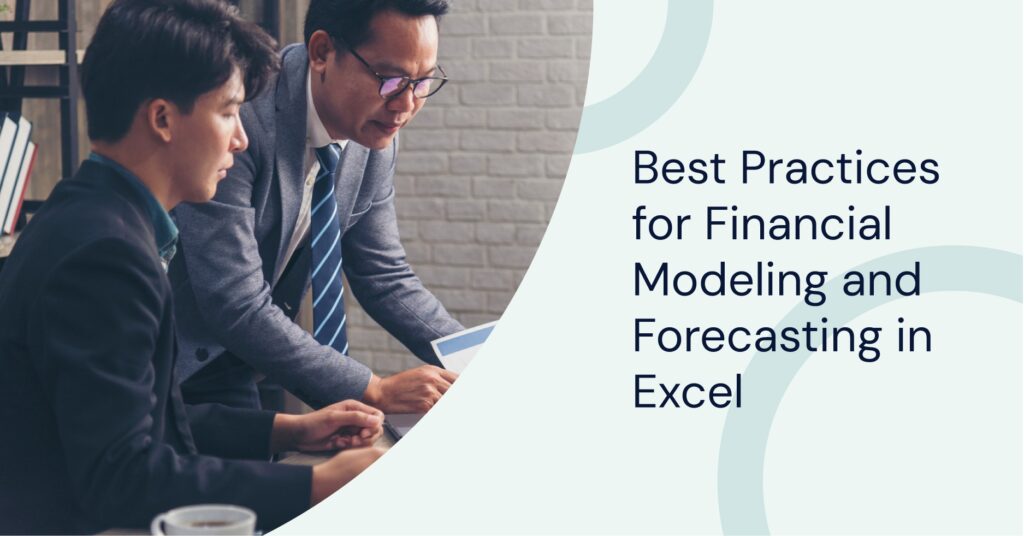 Best Practices for Financial Modeling and Forecasting in Excel